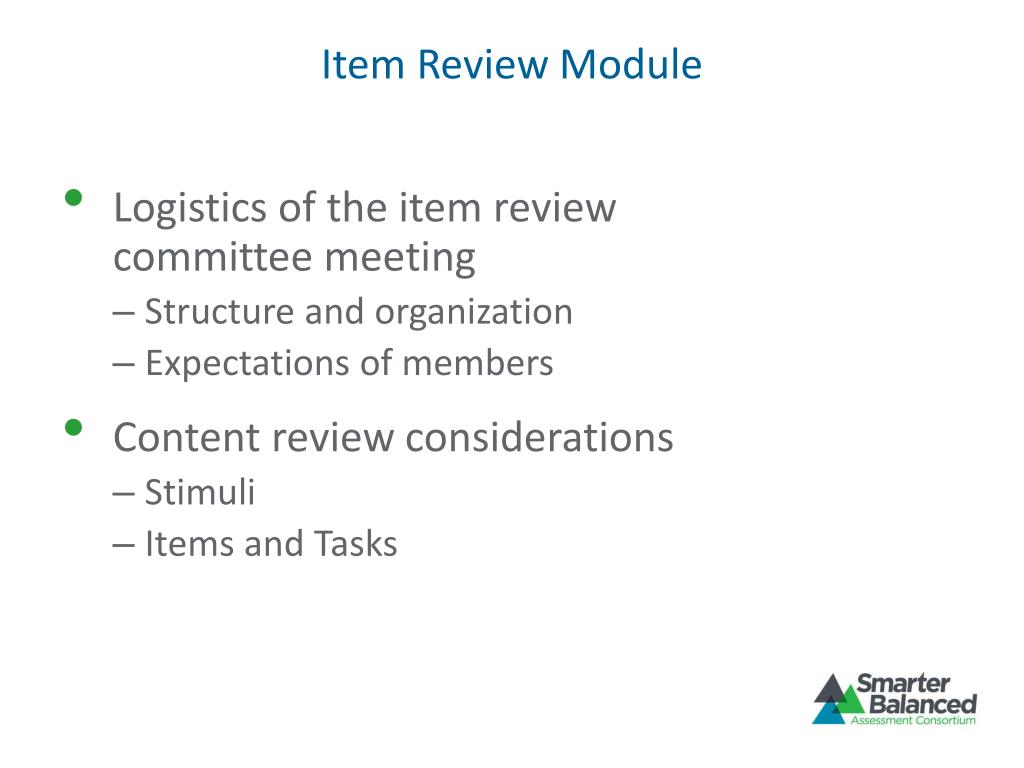 Item Review Module

• Logistics of the item review committee meeting
– Structure and organization
– Expectations of members

• Content review considerations
– Stimuli
– Items and Tasks

Smarter Balanced
Assessment Consortium